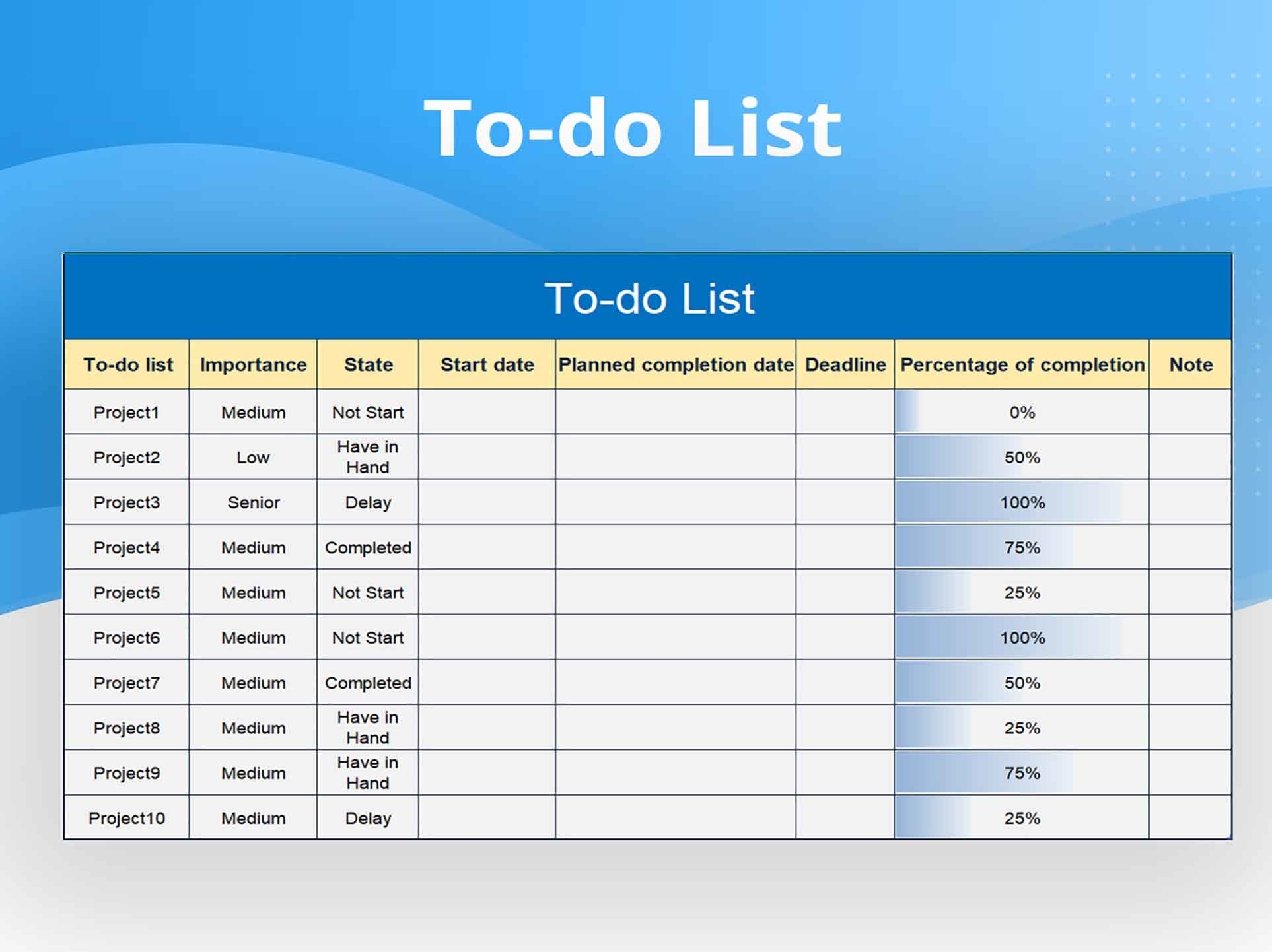 To-do List

To-do List

| To-do list | Importance | State | Start date | Planned completion date | Deadline | Percentage of completion | Note |
|---|---|---|---|---|---|---|---|
| Project1 | Medium | Not Start | | | | 0% | |
| Project2 | Low | Have in Hand | | | | 50% | |
| Project3 | Senior | Delay | | | | 100% | |
| Project4 | Medium | Completed | | | | 75% | |
| Project5 | Medium | Not Start | | | | 25% | |
| Project6 | Medium | Not Start | | | | 100% | |
| Project7 | Medium | Completed | | | | 50% | |
| Project8 | Medium | Have in Hand | | | | 25% | |
| Project9 | Medium | Have in Hand | | | | 75% | |
| Project10 | Medium | Delay | | | | 25% | |